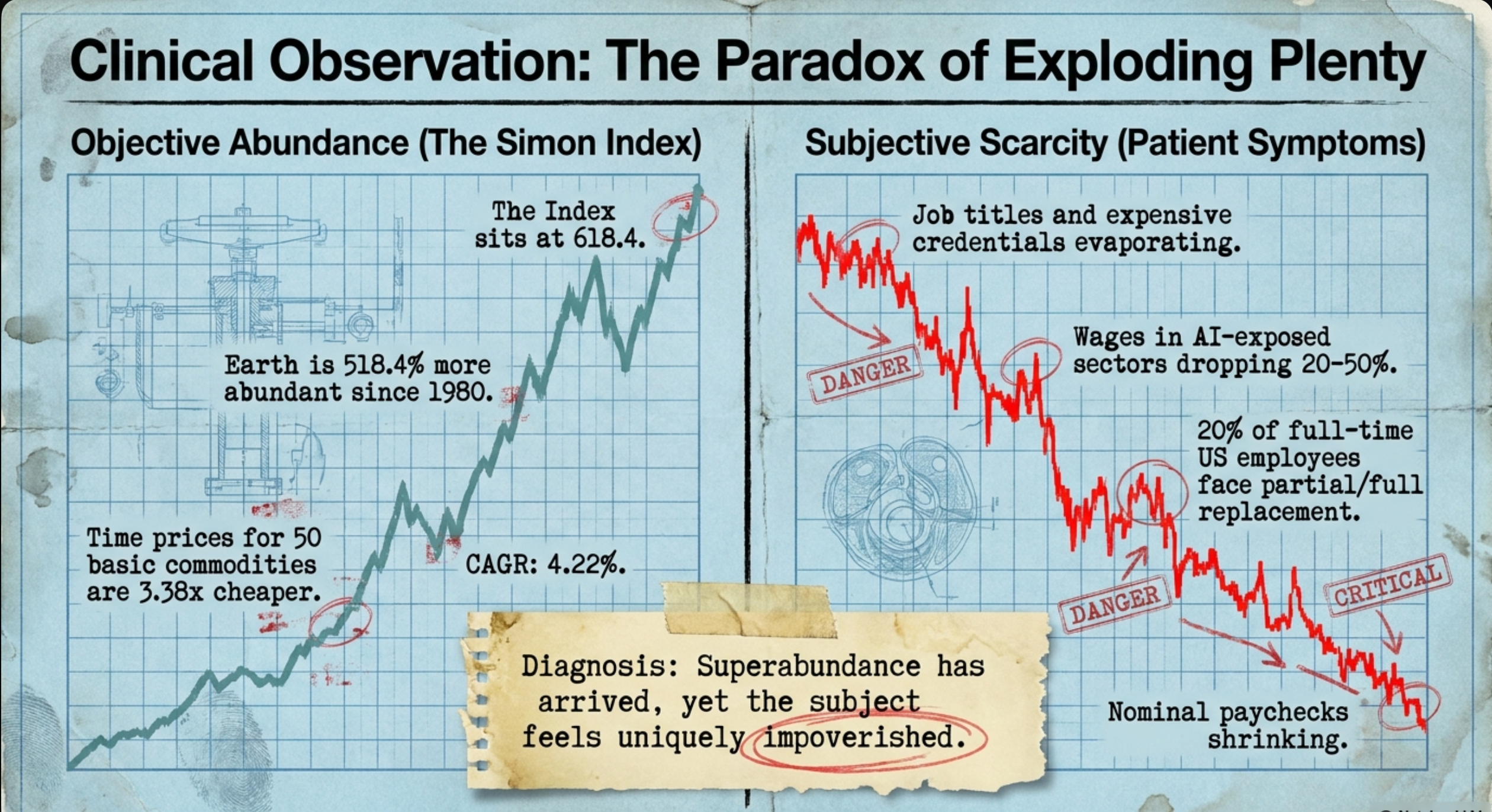 Clinical Observation: The Paradox of Exploding Plenty

Objective Abundance (The Simon Index)

The Index sits at 618.4.

Earth is 518.4% more abundant since 1980.

Time prices for 50 basic commodities are 3.38x cheaper.

CAGR: 4.22%.

Subjective Scarcity (Patient Symptoms)

Job titles and expensive credentials evaporating.

DANGER

Wages in AI-exposed sectors dropping 20-50%.

20% of full-time US employees face partial/full replacement.

DANGER

CRITICAL

Nominal paychecks shrinking.

Diagnosis: Superabundance has arrived, yet the subject feels uniquely impoverished.